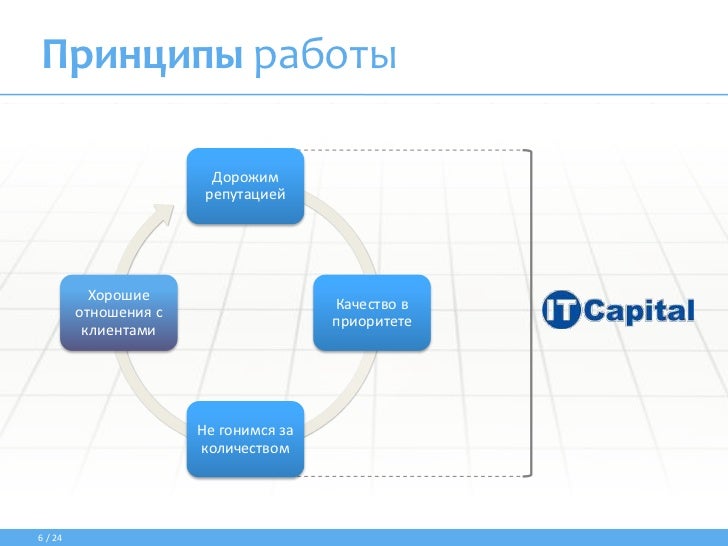 Принципы работы

Дорожим репутацией

Качество в приоритете

Не гонимся за количеством

Хорошие отношения с клиентами

IT Capital

6 / 24